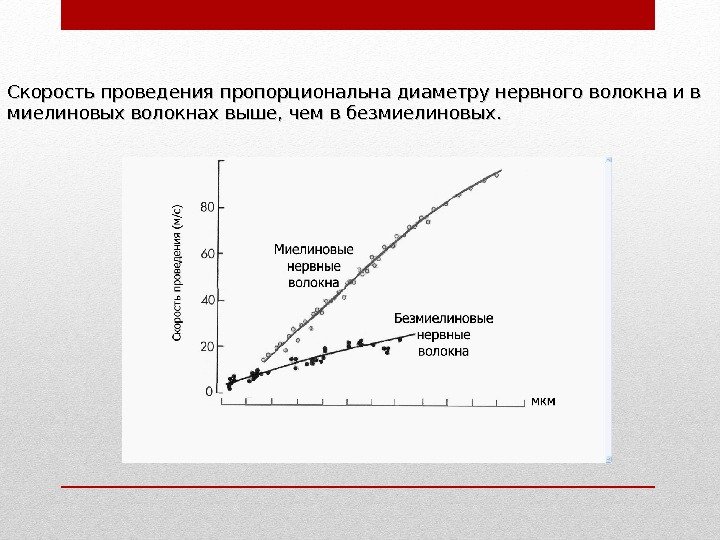 Скорость проведения пропорциональна диаметру нервного волокна и в миелиновых волокнах выше, чем в безмиелиновых.

Скорость проведения (м/с)

80
60
40
20
0

Миелиновые нервные волокна

Безмиелиновые нервные волокна

мкм